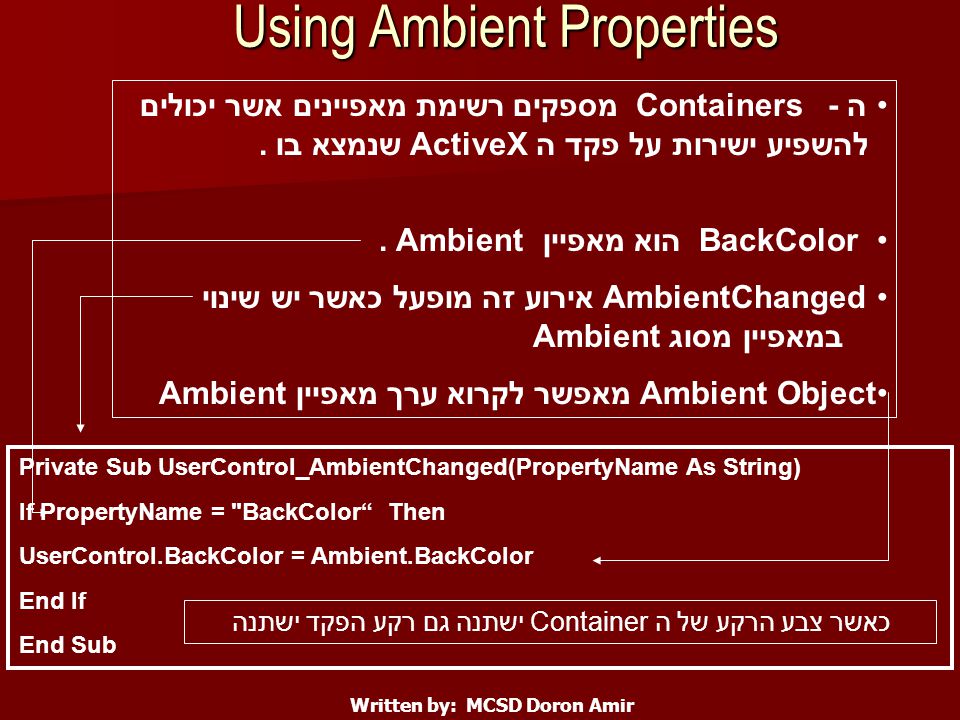 Using Ambient Properties

• ה - Containers מספקים רשימת מאפיינים אשר יכולים להשפיע ישירות על פקד ה ActiveX שנמצא בו .

• BackColor הוא מאפיין Ambient .

• AmbientChanged אירוע זה מופעל כאשר יש שינוי במאפיין מסוג Ambient

• Ambient Object מאפשר לקרוא ערך מאפיין Ambient

Private Sub UserControl_AmbientChanged(PropertyName As String)
If PropertyName = "BackColor“ Then
UserControl.BackColor = Ambient.BackColor
End If
End Sub

כאשר צבע הרקע של ה Container ישתנה גם רקע הפקד ישתנה

Written by: MCSD Doron Amir